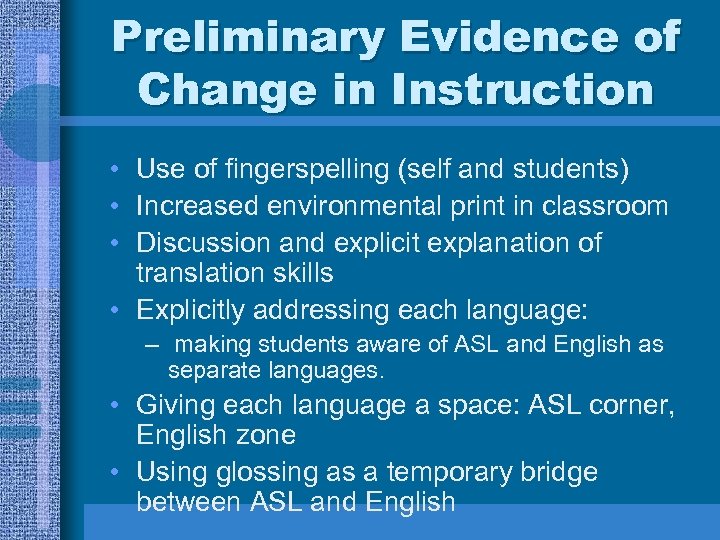 Preliminary Evidence of Change in Instruction

• Use of fingerspelling (self and students)
• Increased environmental print in classroom
• Discussion and explicit explanation of translation skills
• Explicitly addressing each language:
– making students aware of ASL and English as separate languages.
• Giving each language a space: ASL corner, English zone
• Using glossing as a temporary bridge between ASL and English